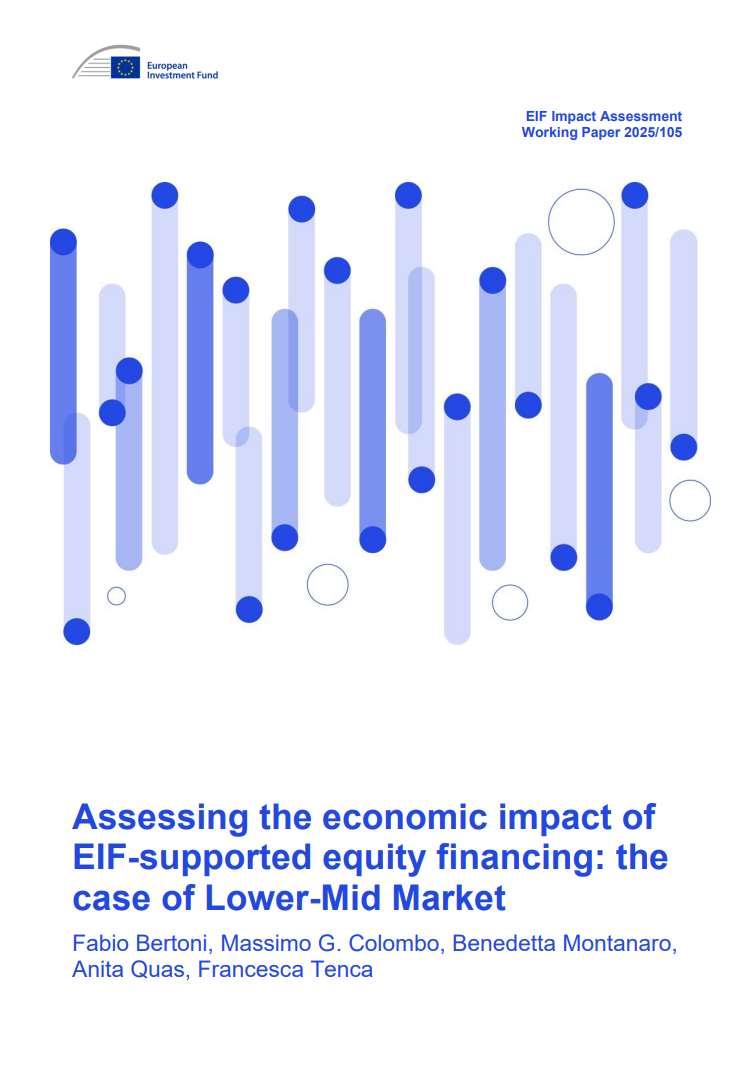 European Investment Fund

EIF Impact Assessment
Working Paper 2025/105

Assessing the economic impact of EIF-supported equity financing: the case of Lower-Mid Market

Fabio Bertoni, Massimo G. Colombo, Benedetta Montanaro, Anita Quas, Francesca Tenca